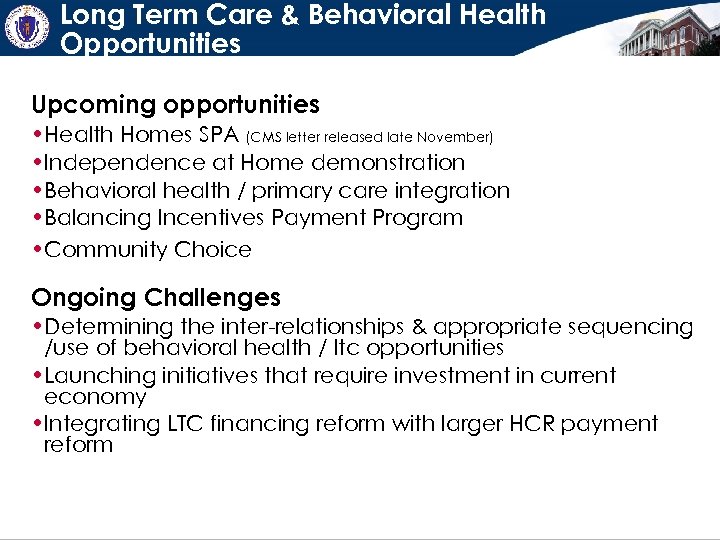 Long Term Care & Behavioral Health Opportunities

Upcoming opportunities
•Health Homes SPA (CMS letter released late November)
•Independence at Home demonstration
•Behavioral health / primary care integration
•Balancing Incentives Payment Program
•Community Choice

Ongoing Challenges
•Determining the inter-relationships & appropriate sequencing /use of behavioral health / ltc opportunities
•Launching initiatives that require investment in current economy
•Integrating LTC financing reform with larger HCR payment reform